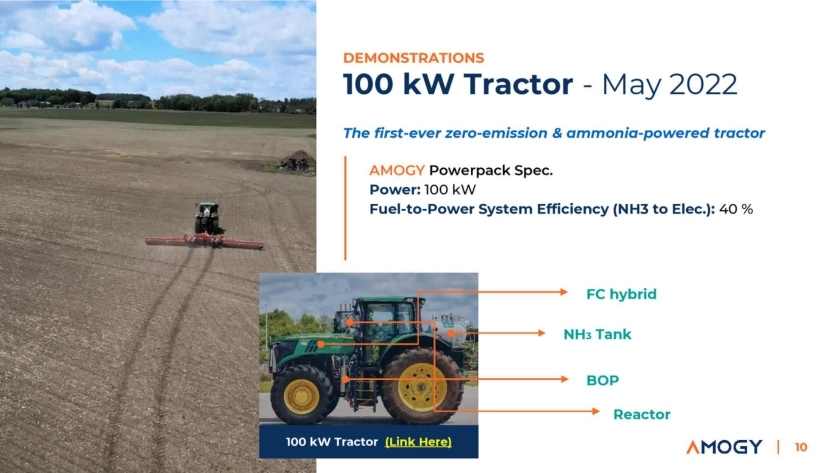 DEMONSTRATIONS

100 kW Tractor - May 2022

The first-ever zero-emission & ammonia-powered tractor

AMOGY Powerpack Spec.
Power: 100 kW
Fuel-to-Power System Efficiency (NH3 to Elec.): 40 %

FC hybrid

$NH_3$ Tank

BOP

Reactor

100 kW Tractor (Link Here)

AMOGY | 10